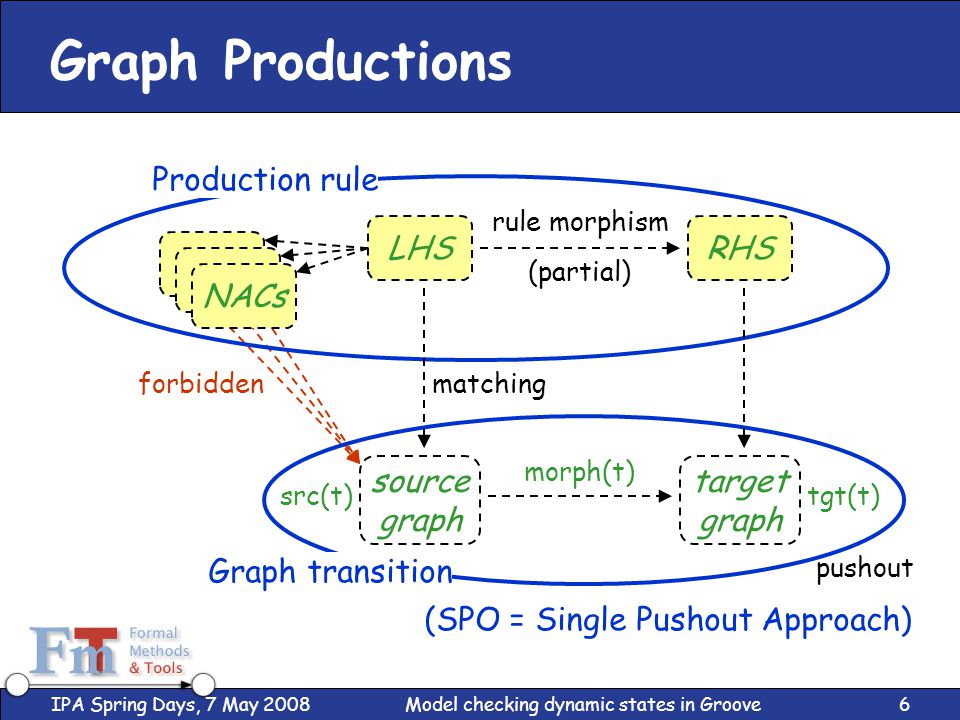 Graph Productions

Production rule

NACs

LHS

rule morphism

(partial)

RHS

forbidden

matching

src(t)

source graph

morph(t)

target graph

tgt(t)

Graph transition

pushout

(SPO = Single Pushout Approach)

FmT Formal Methods & Tools

IPA Spring Days, 7 May 2008

Model checking dynamic states in Groove

6